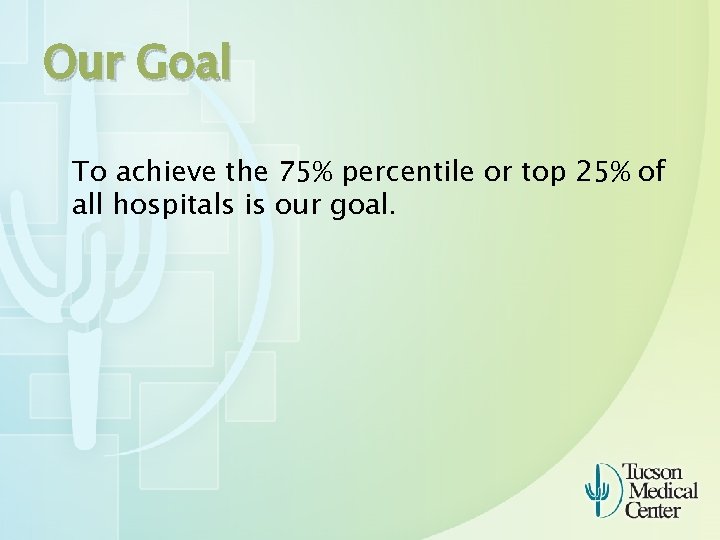 Our Goal

To achieve the 75% percentile or top 25% of all hospitals is our goal.

Tucson Medical Center